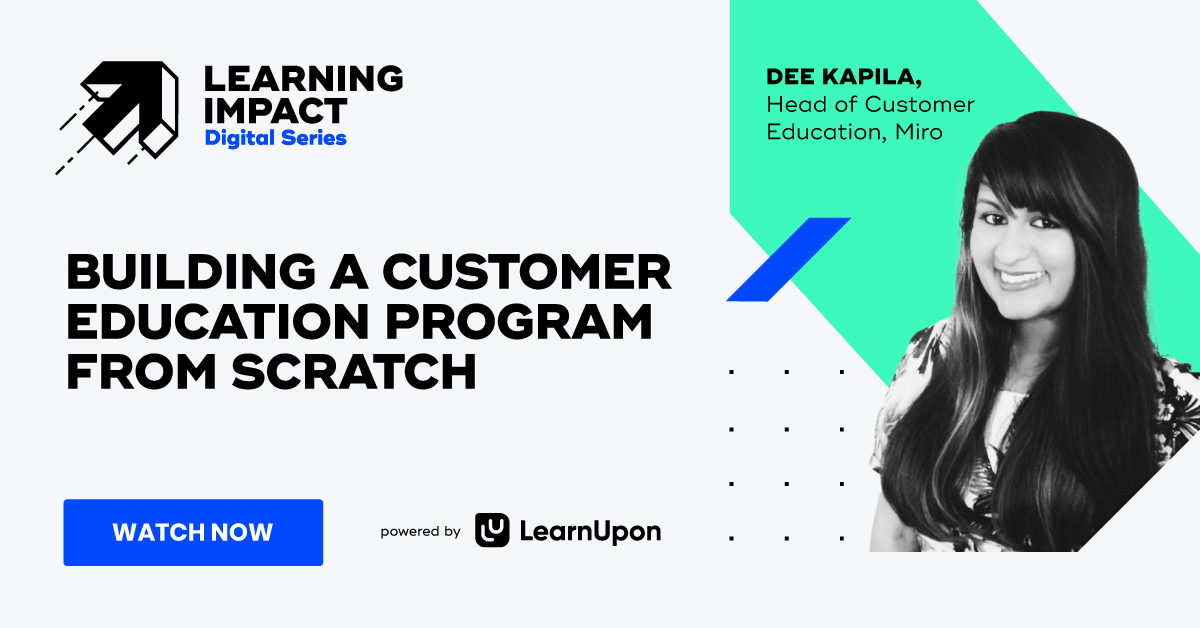 LEARNING IMPACT
Digital Series

DEE KAPILA,
Head of Customer Education, Miro

BUILDING A CUSTOMER EDUCATION PROGRAM FROM SCRATCH

WATCH NOW

powered by LearnUpon